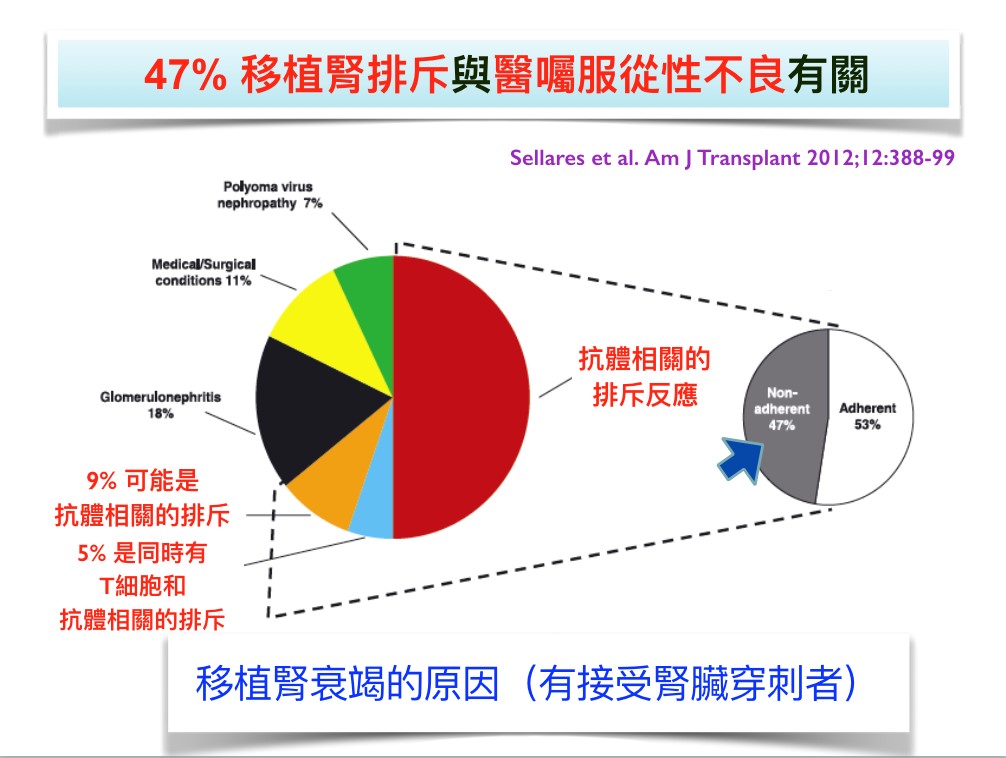 47% 移植腎排斥與醫囑服從性不良有關

Sellares et al. Am J Transplant 2012;12:388-99

Polyoma virus nephropathy 7%

Medical/Surgical conditions 11%

Glomerulonephritis 18%

9% 可能是 抗體相關的排斥

5% 是同時有 T細胞和 抗體相關的排斥

抗體相關的 排斥反應

Non-adherent 47%

Adherent 53%

移植腎衰竭的原因（有接受腎臟穿刺者）